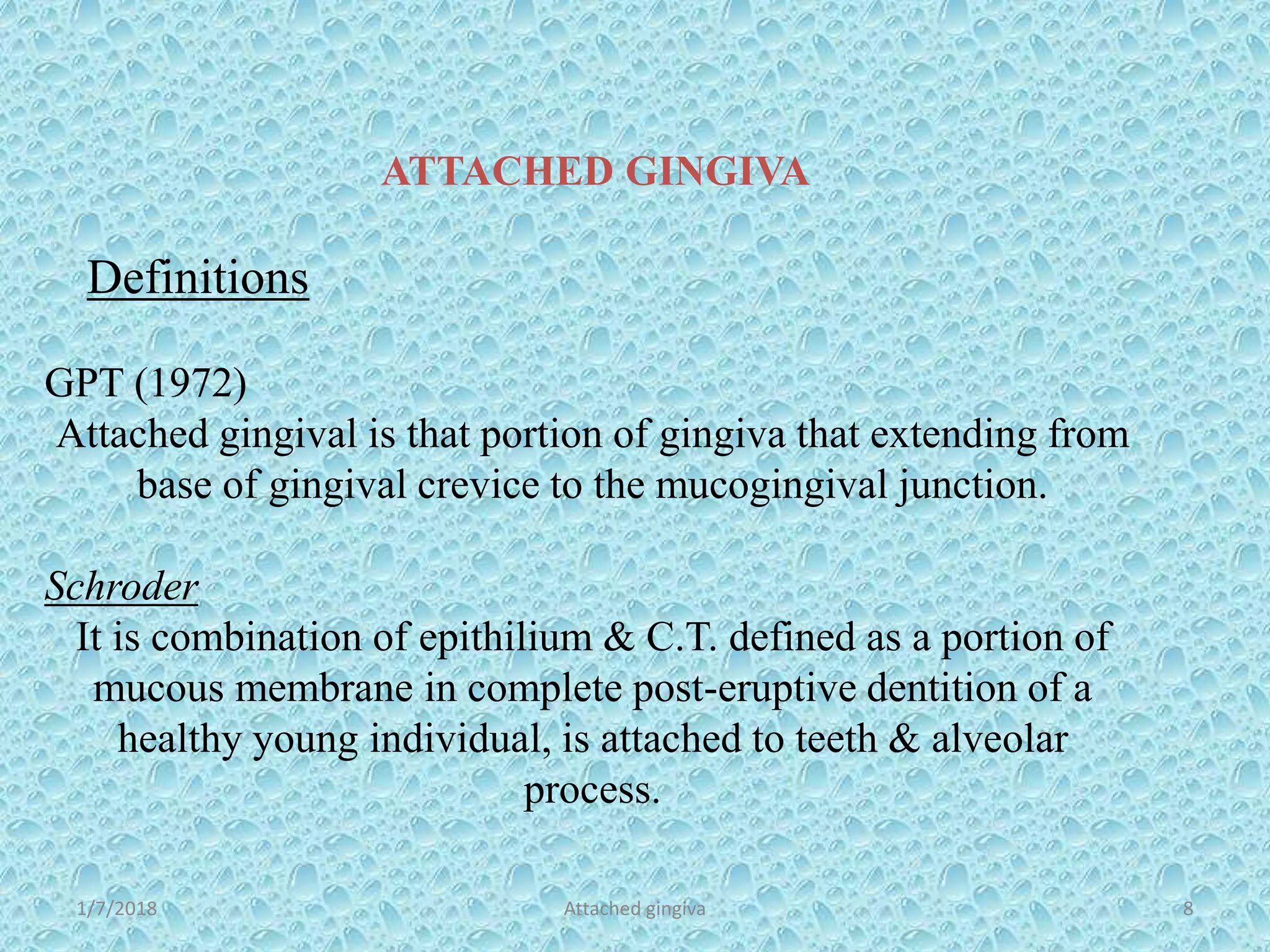 ATTACHED GINGIVA

Definitions

GPT (1972)
Attached gingival is that portion of gingiva that extending from base of gingival crevice to the mucogingival junction.

Schroder
It is combination of epithilium & C.T. defined as a portion of mucous membrane in complete post-eruptive dentition of a healthy young individual, is attached to teeth & alveolar process.

1/7/2018 Attached gingiva 8